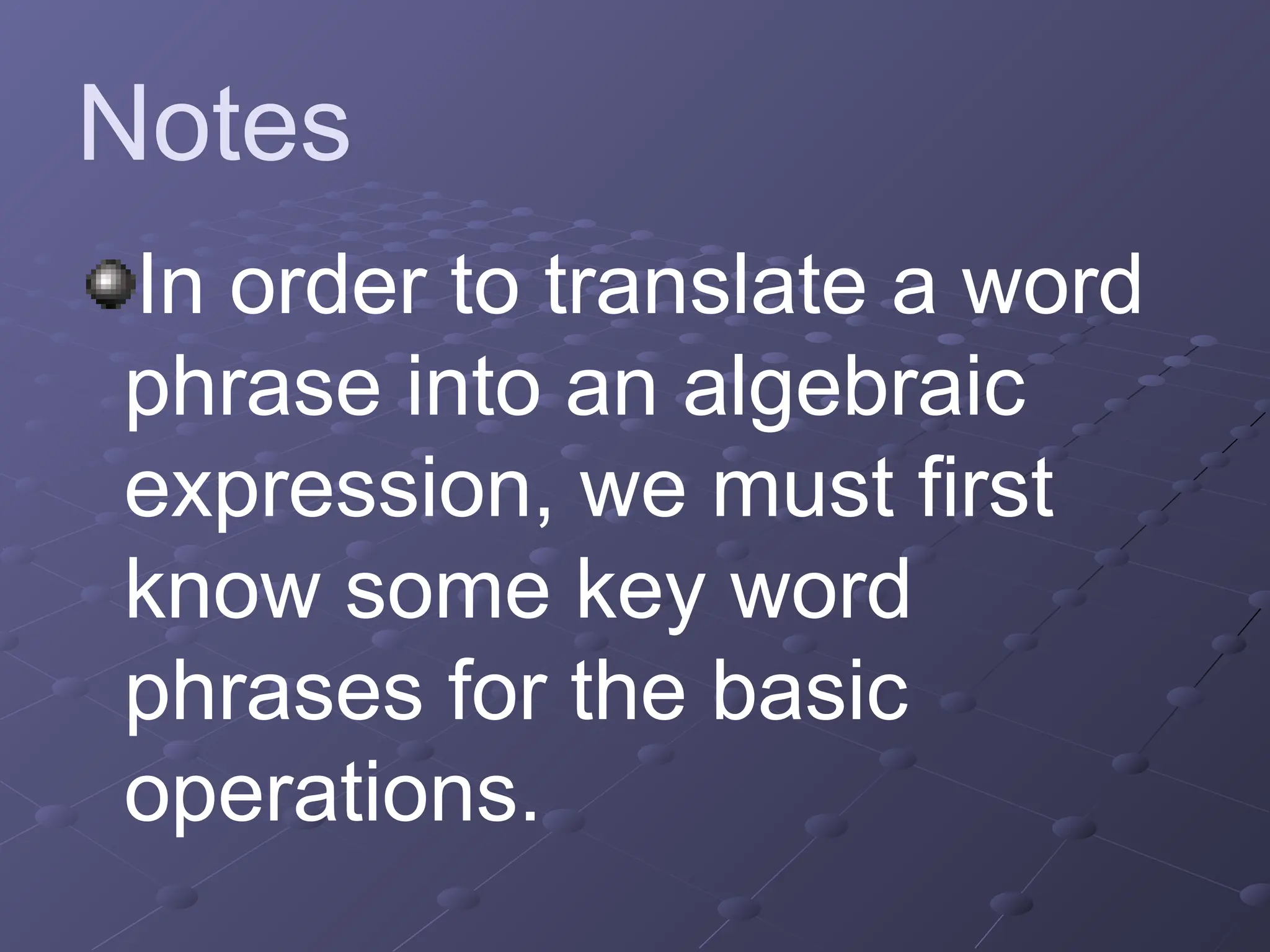 Notes

In order to translate a word phrase into an algebraic expression, we must first know some key word phrases for the basic operations.